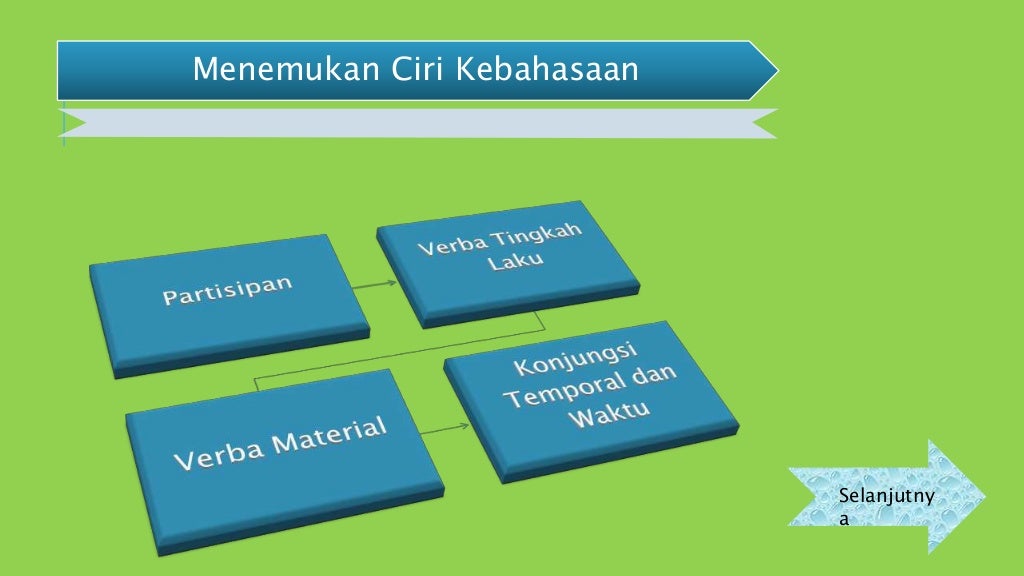 Menemukan Ciri Kebahasaan

Partisipan

Verba Tingkah Laku

Verba Material

Konjungsi Temporal dan Waktu

Selanjutnya